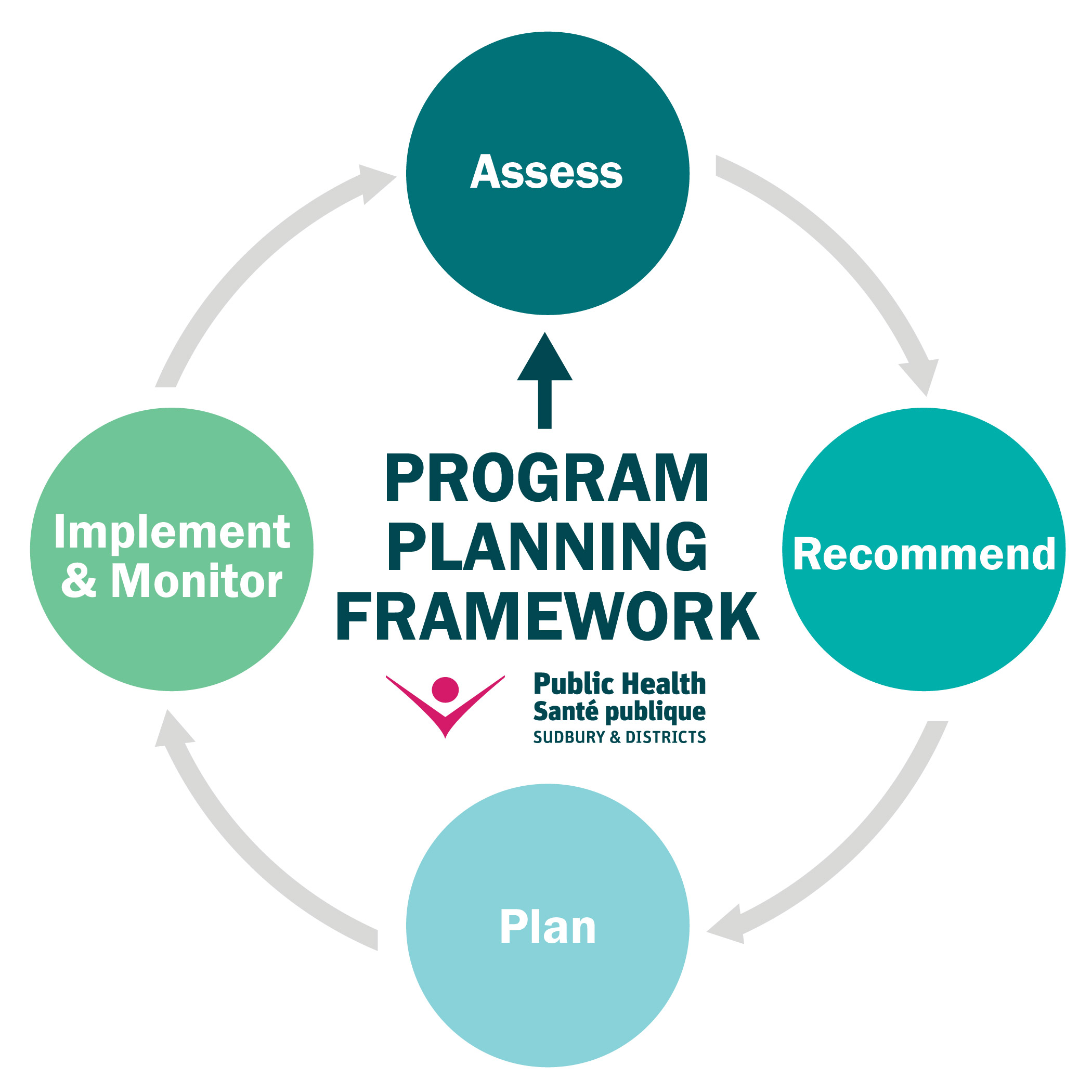 Assess

Implement & Monitor

PROGRAM PLANNING FRAMEWORK

Recommend

Public Health
Santé publique
SUDBURY & DISTRICTS

Plan